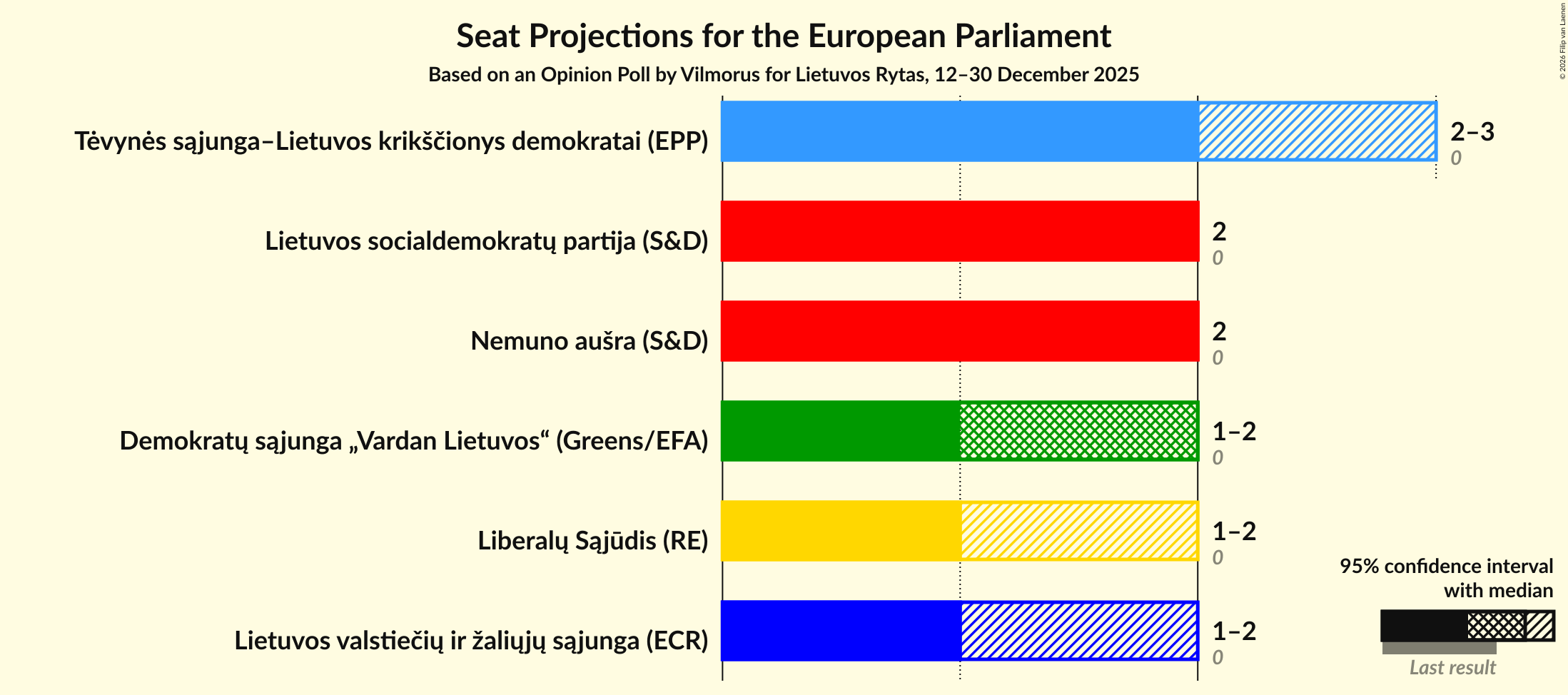 Seat Projections for the European Parliament

Based on an Opinion Poll by Vilmorus for Lietuvos Rytas, 12–30 December 2025

© 2026 Filip van Laenen

Tėvynės sąjunga–Lietuvos krikščionys demokratai (EPP)
2–3
0

Lietuvos socialdemokratų partija (S&D)
2
0

Nemuno aušra (S&D)
2
0

Demokratų sąjunga „Vardan Lietuvos“ (Greens/EFA)
1–2
0

Liberalų Sąjūdis (RE)
1–2
0

Lietuvos valstiečių ir žaliųjų sąjunga (ECR)
1–2
0

95% confidence interval with median

Last result